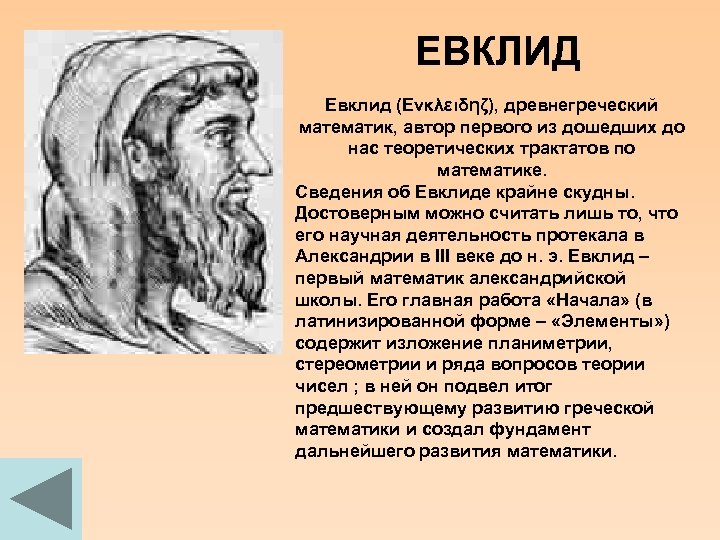 ЕВКЛИД

Евклид (Ενκλειδηζ), древнегреческий математик, автор первого из дошедших до нас теоретических трактатов по математике.

Сведения об Евклиде крайне скудны. Достоверным можно считать лишь то, что его научная деятельность протекала в Александрии в III веке до н. э. Евклид – первый математик александрийской школы. Его главная работа «Начала» (в латинизированной форме – «Элементы») содержит изложение планиметрии, стереометрии и ряда вопросов теории чисел ; в ней он подвел итог предшествующему развитию греческой математики и создал фундамент дальнейшего развития математики.